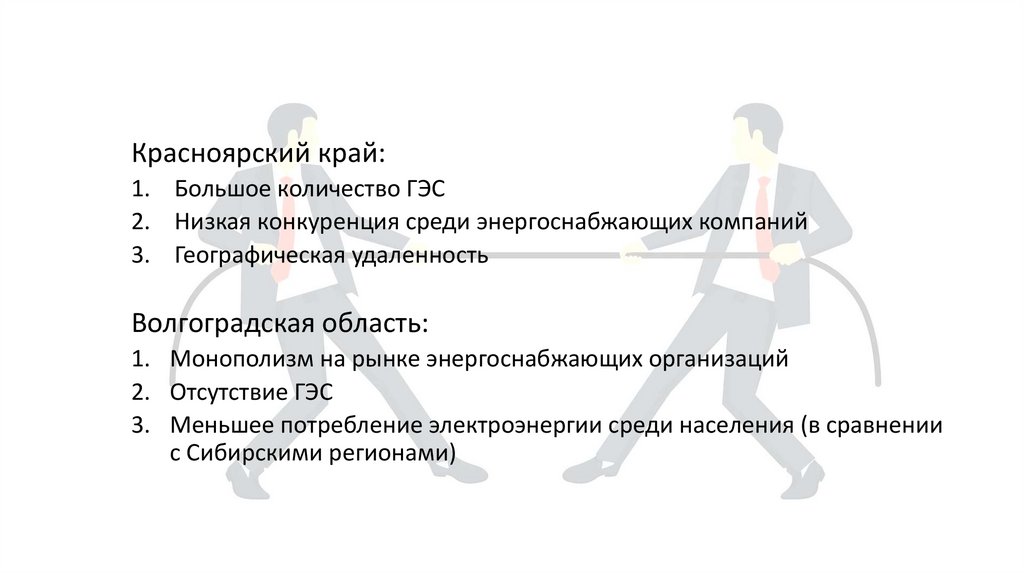 Красноярский край:

1. Большое количество ГЭС
2. Низкая конкуренция среди энергоснабжающих компаний
3. Географическая удаленность

Волгоградская область:

1. Монополизм на рынке энергоснабжающих организаций
2. Отсутствие ГЭС
3. Меньшее потребление электроэнергии среди населения (в сравнении с Сибирскими регионами)